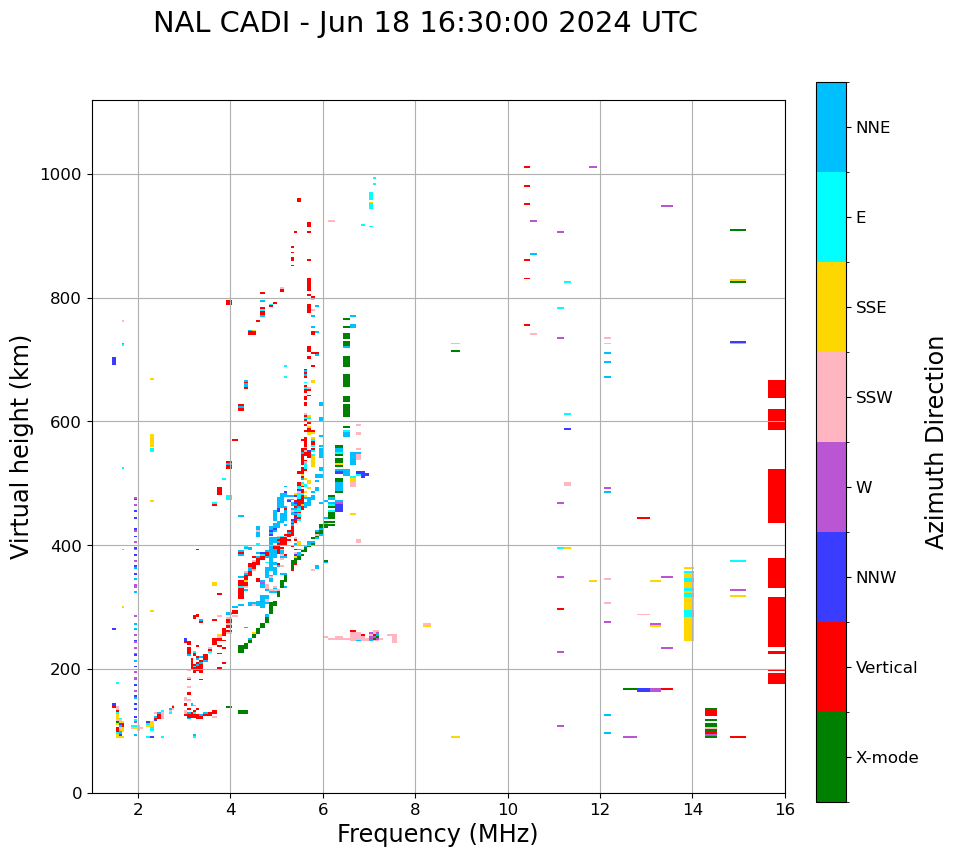 NAL CADI - Jun 18 16:30:00 2024 UTC

Virtual height (km)

1000
800
600
400
200
0

2
4
6
8
10
12
14
16

Frequency (MHz)

NNE
E
SSE
SSW
W
NNW
Vertical
X-mode

Azimuth Direction